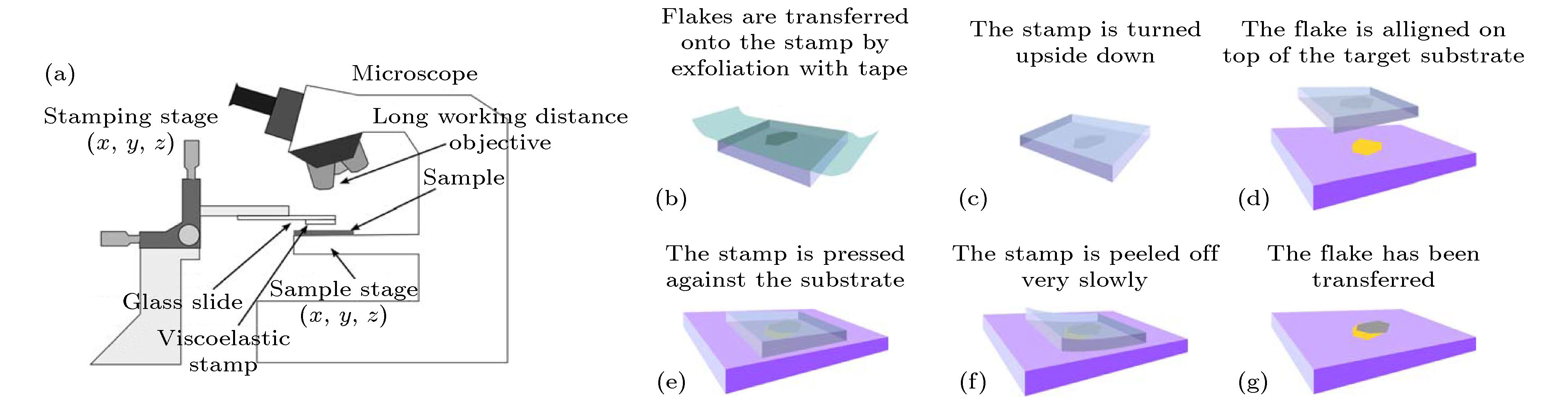 (a)

Microscope

Stamping stage
$(x, y, z)$

Long working distance objective

Sample

Glass slide

Sample stage
$(x, y, z)$

Viscoelastic stamp

Flakes are transferred onto the stamp by exfoliation with tape

(b)

The stamp is turned upside down

(c)

The flake is alligned on top of the target substrate

(d)

The stamp is pressed against the substrate

(e)

The stamp is peeled off very slowly

(f)

The flake has been transferred

(g)